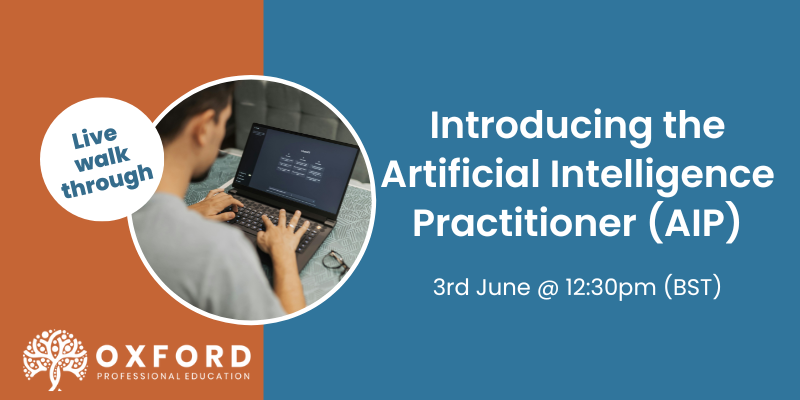 Live walk through

Introducing the Artificial Intelligence Practitioner (AIP)

3rd June @ 12:30pm (BST)

OXFORD
PROFESSIONAL EDUCATION